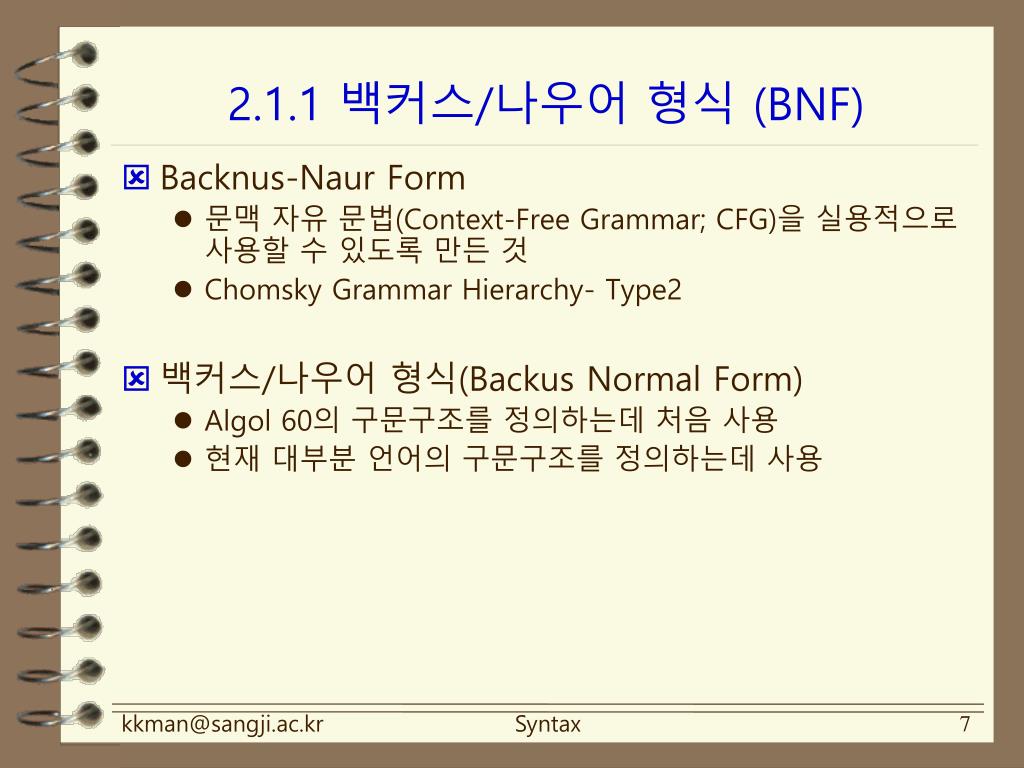 2.1.1 백커스/나우어 형식 (BNF)

Backnus-Naur Form

- 문맥 자유 문법(Context-Free Grammar; CFG)을 실용적으로 사용할 수 있도록 만든 것
- Chomsky Grammar Hierarchy- Type2

백커스/나우어 형식(Backus Normal Form)

- Algol 60의 구문구조를 정의하는데 처음 사용
- 현재 대부분 언어의 구문구조를 정의하는데 사용

kkman@sangji.ac.kr Syntax 7